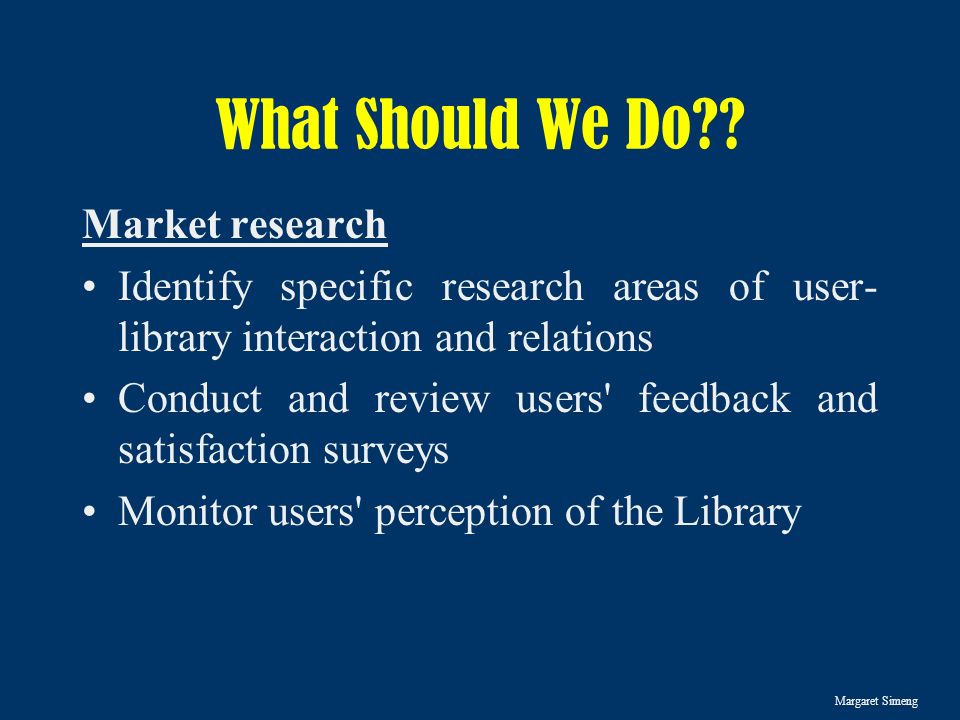 What Should We Do??

Market research

• Identify specific research areas of user-library interaction and relations

• Conduct and review users' feedback and satisfaction surveys

• Monitor users' perception of the Library

Margaret Simeng